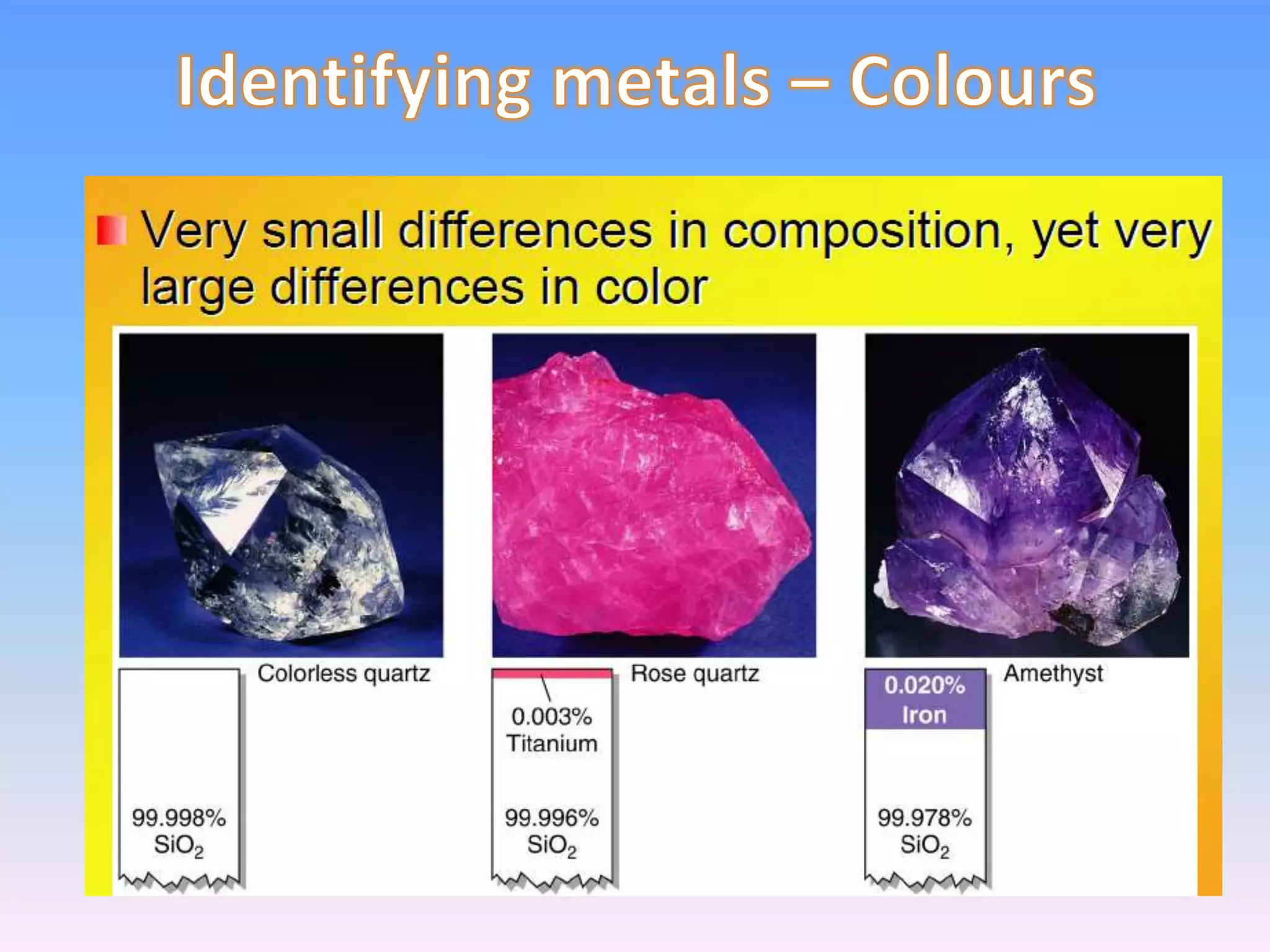 Identifying metals – Colours

Very small differences in composition, yet very large differences in color

Colorless quartz

99.998% $SiO_2$

Rose quartz

0.003% Titanium

99.996% $SiO_2$

Amethyst

0.020% Iron

99.978% $SiO_2$